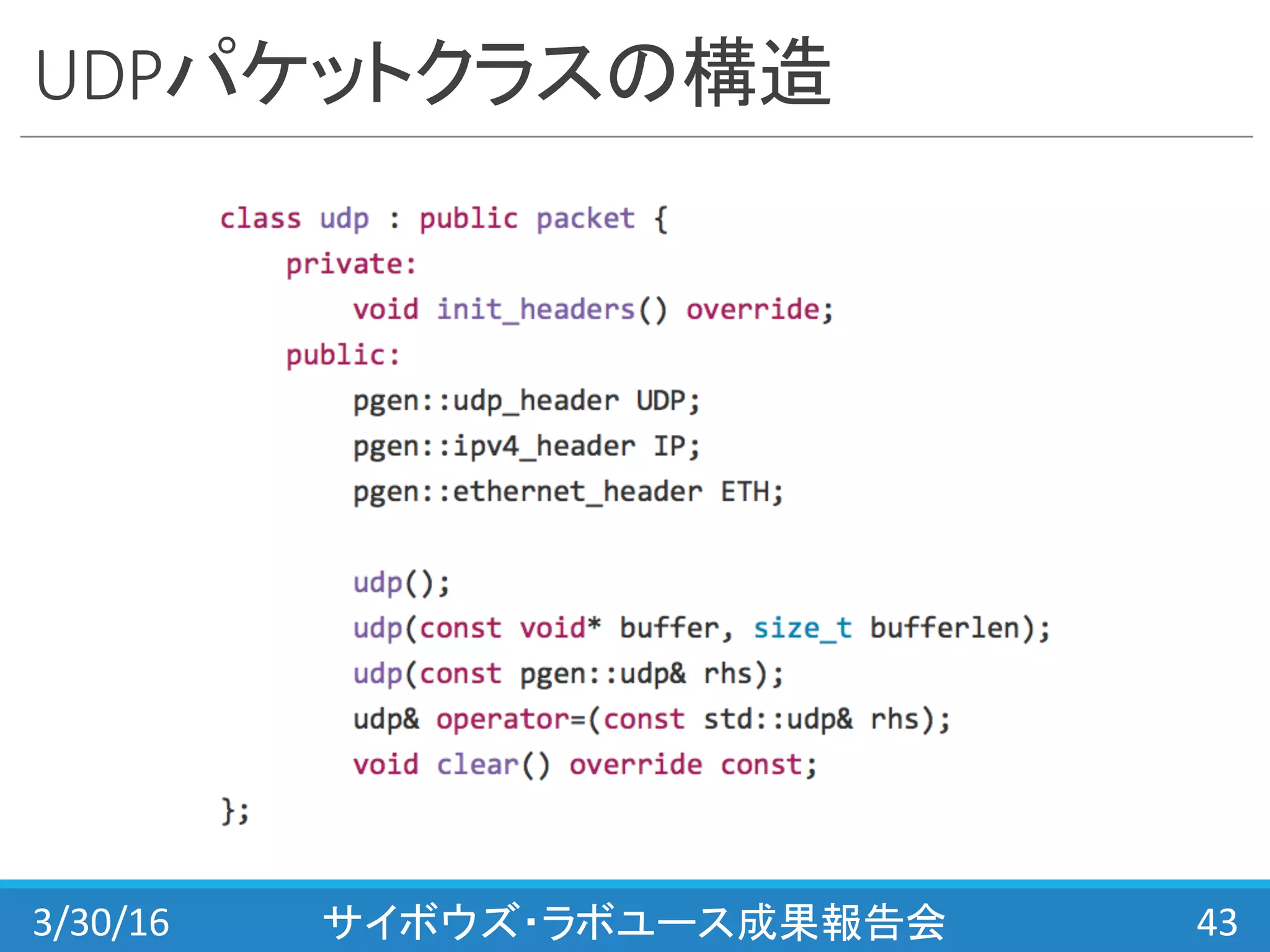 UDPパケットクラスの構造

class udp : public packet {
    private:
        void init_headers() override;
    public:
        pgen::udp_header UDP;
        pgen::ipv4_header IP;
        pgen::ethernet_header ETH;

        udp();
        udp(const void* buffer, size_t bufferlen);
        udp(const pgen::udp& rhs);
        udp& operator=(const std::udp& rhs);
        void clear() override const;
};

3/30/16

サイボウズ・ラボユース成果報告会

43